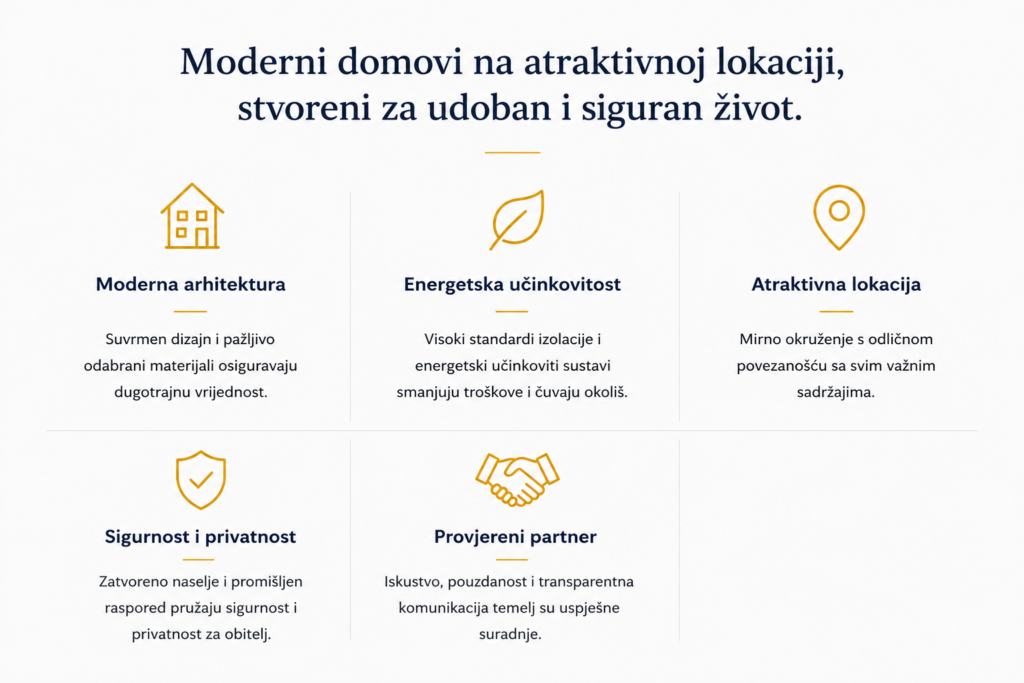 Moderni domovi na atraktivnoj lokaciji, stvoreni za udoban i siguran život.

Moderna arhitektura

Suvrmen dizajn i pažljivo odabrani materijali osiguravaju dugotrajnu vrijednost.

Energetska učinkovitost

Visoki standardi izolacije i energetski učinkoviti sustavi smanjuju troškove i čuvaju okoliš.

Atraktivna lokacija

Mirno okruženje s odličnom povezanošću sa svim važnim sadržajima.

Sigurnost i privatnost

Zatvoreno naselje i promišljen raspored pružaju sigurnost i privatnost za obitelj.

Provjereni partner

Iskustvo, pouzdanost i transparentna komunikacija temelj su uspješne suradnje.